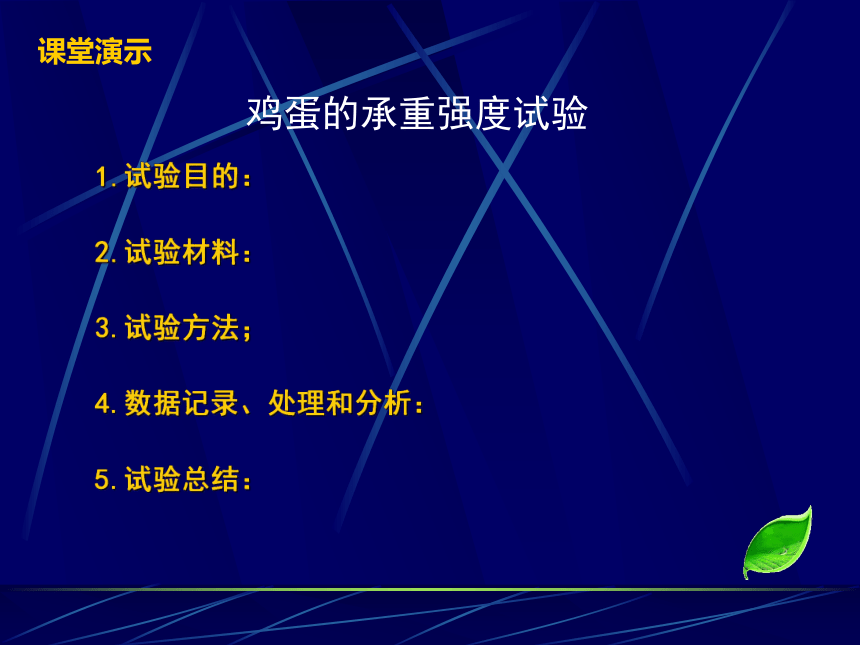 课堂演示

鸡蛋的承重强度试验

1. 试验目的：

2. 试验材料：

3. 试验方法；

4. 数据记录、处理和分析：

5. 试验总结：